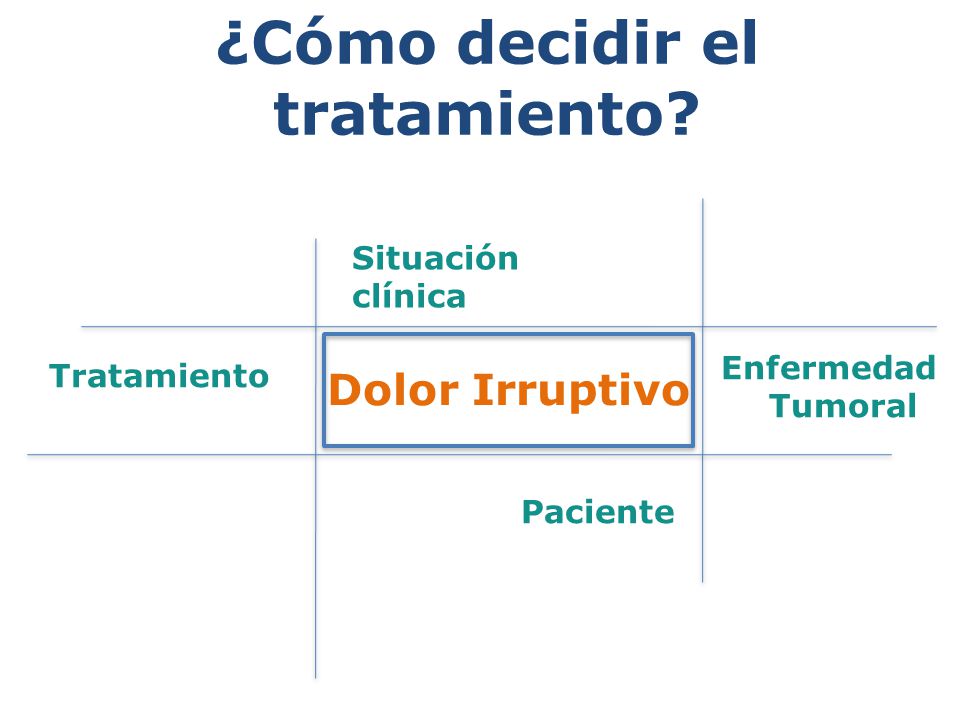 ¿Cómo decidir el tratamiento?

Situación clínica

Tratamiento

Dolor Irruptivo

Enfermedad Tumoral

Paciente